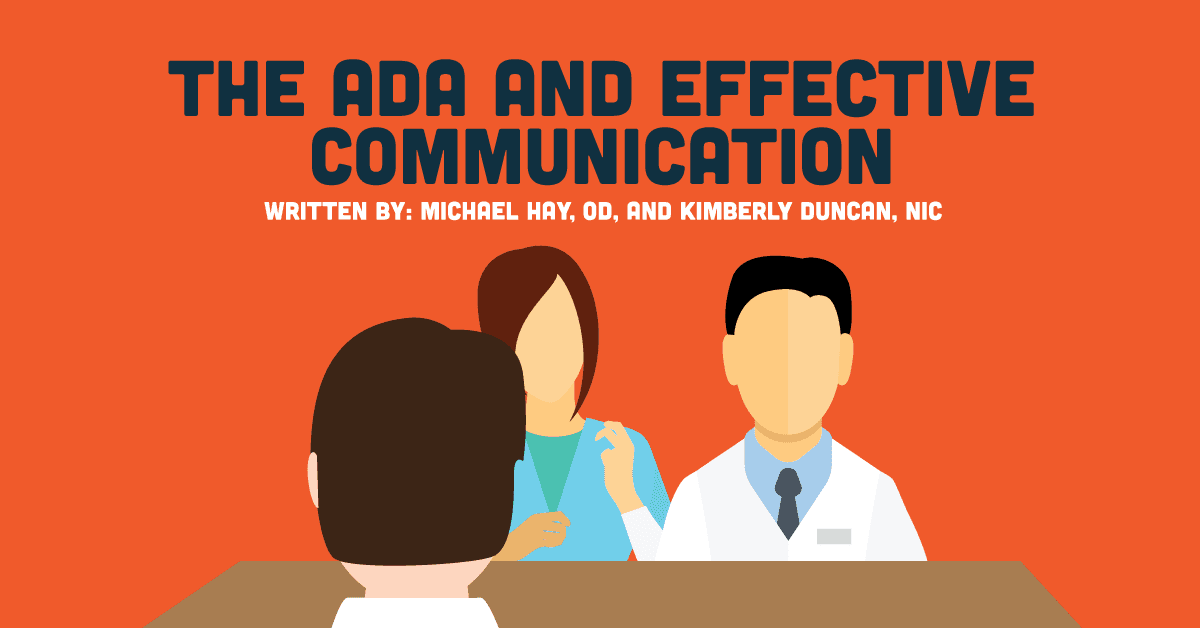 THE ADA AND EFFECTIVE COMMUNICATION

WRITTEN BY: MICHAEL HAY, OD, AND KIMBERLY DUNCAN, NIC